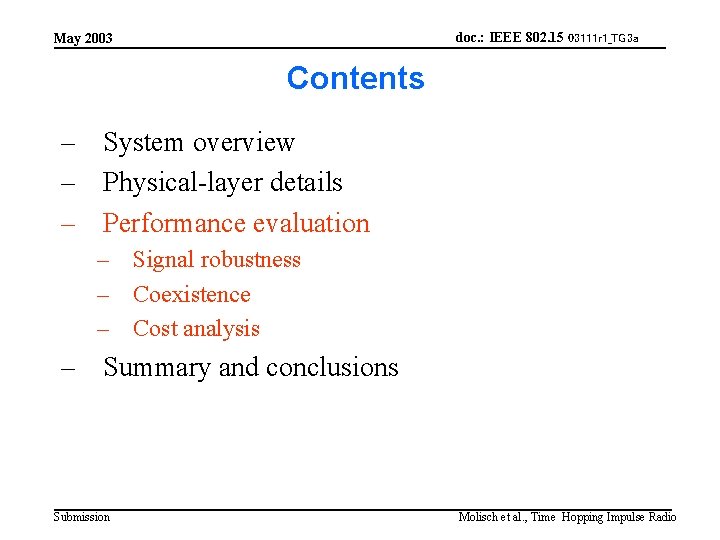 May 2003

doc.: IEEE 802.15 03111r1_TG3a

Contents

– System overview
– Physical-layer details
– Performance evaluation
  – Signal robustness
  – Coexistence
  – Cost analysis
– Summary and conclusions

Submission

Molisch et al., Time Hopping Impulse Radio